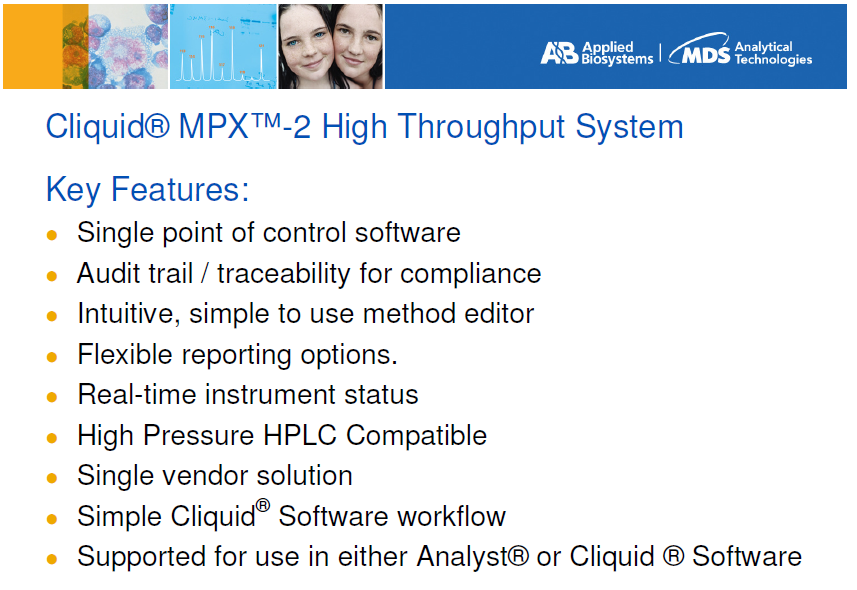 AB Applied Biosystems | MDS Analytical Technologies

Cliquid® MPX™-2 High Throughput System

Key Features:

- Single point of control software
- Audit trail / traceability for compliance
- Intuitive, simple to use method editor
- Flexible reporting options.
- Real-time instrument status
- High Pressure HPLC Compatible
- Single vendor solution
- Simple Cliquid® Software workflow
- Supported for use in either Analyst® or Cliquid ® Software